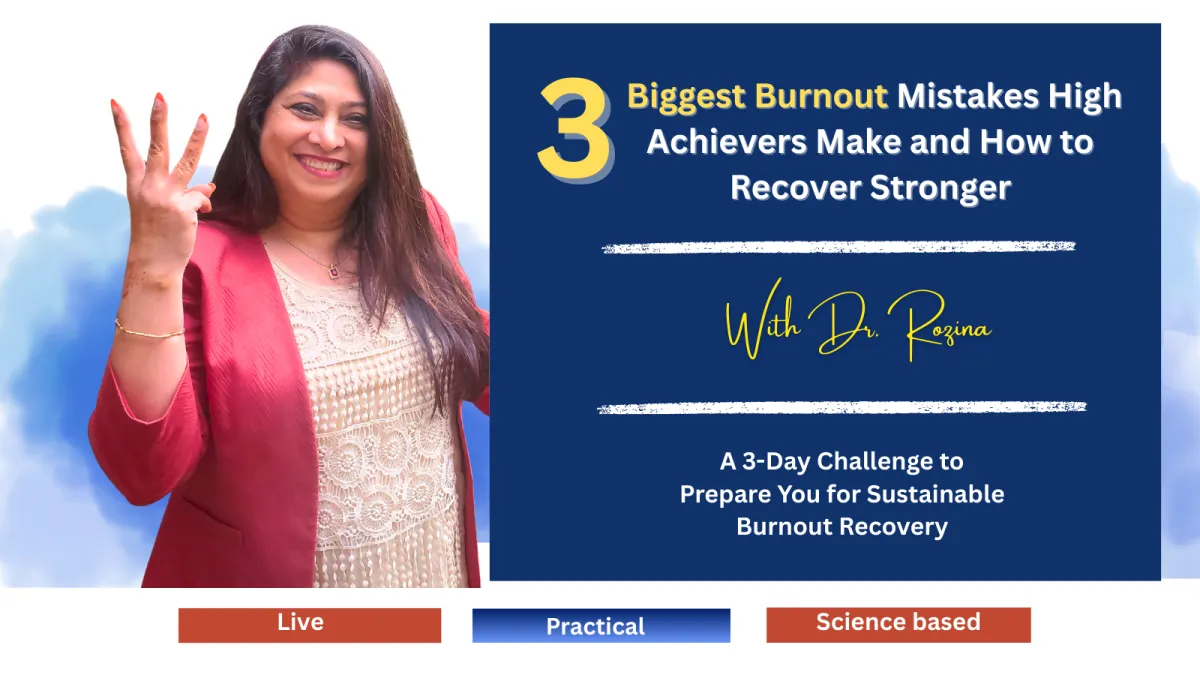 3 Biggest Burnout Mistakes High Achievers Make and How to Recover Stronger

With Dr. Rozina

A 3-Day Challenge to Prepare You for Sustainable Burnout Recovery

Live

Practical

Science based